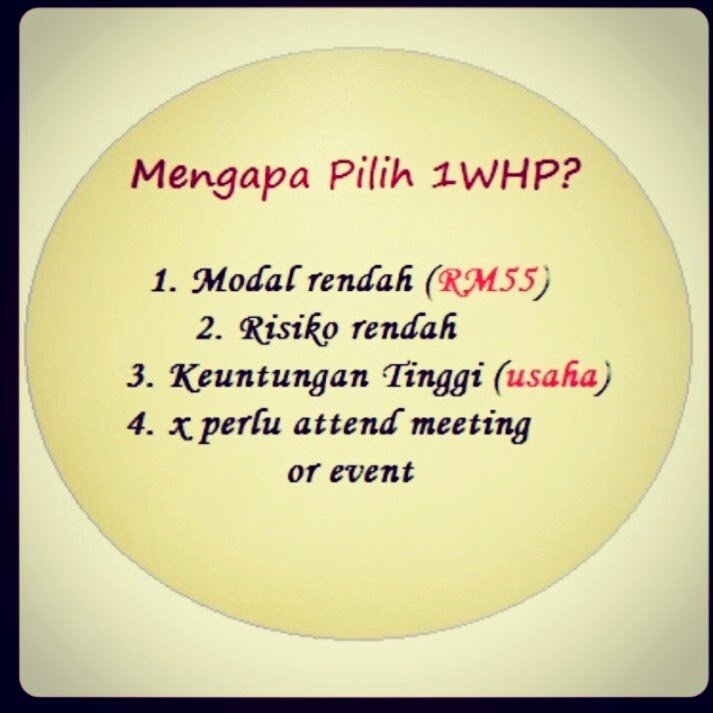 Mengapa Pilih 1WHP?

1. Modal rendah (RM55)
2. Risiko rendah
3. Keuntungan Tinggi (usaha)
4. x perlu attend meeting or event